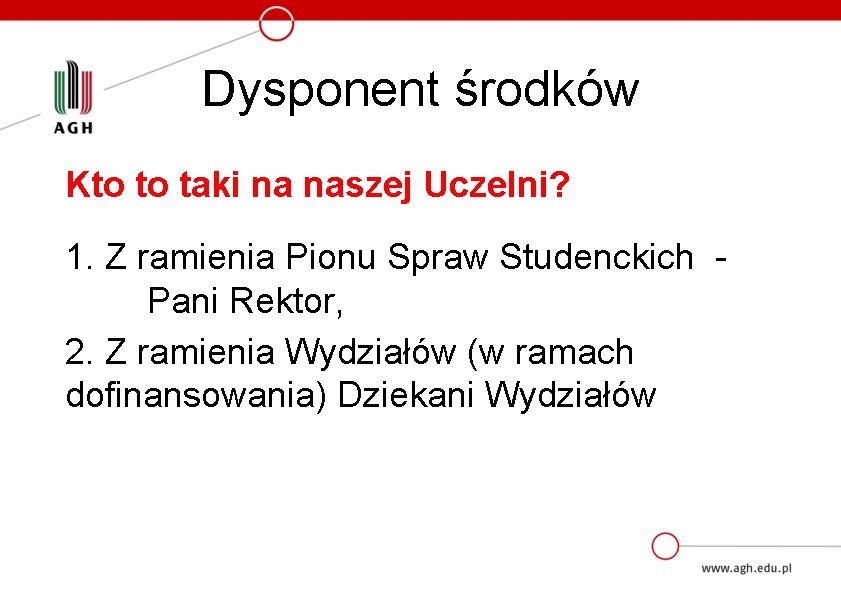 AGH

Dysponent środków

Kto to taki na naszej Uczelni?

1. Z ramienia Pionu Spraw Studenckich - Pani Rektor,

2. Z ramienia Wydziałów (w ramach dofinansowania) Dziekani Wydziałów

www.agh.edu.pl